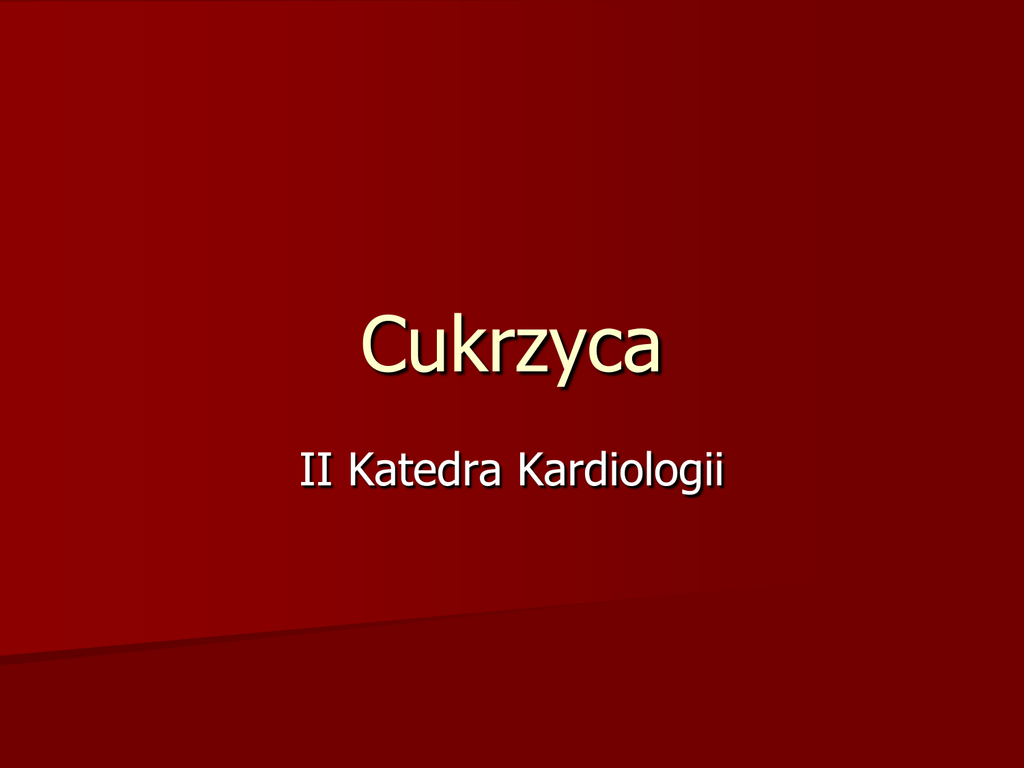 Cukrzyca

II Katedra Kardiologii